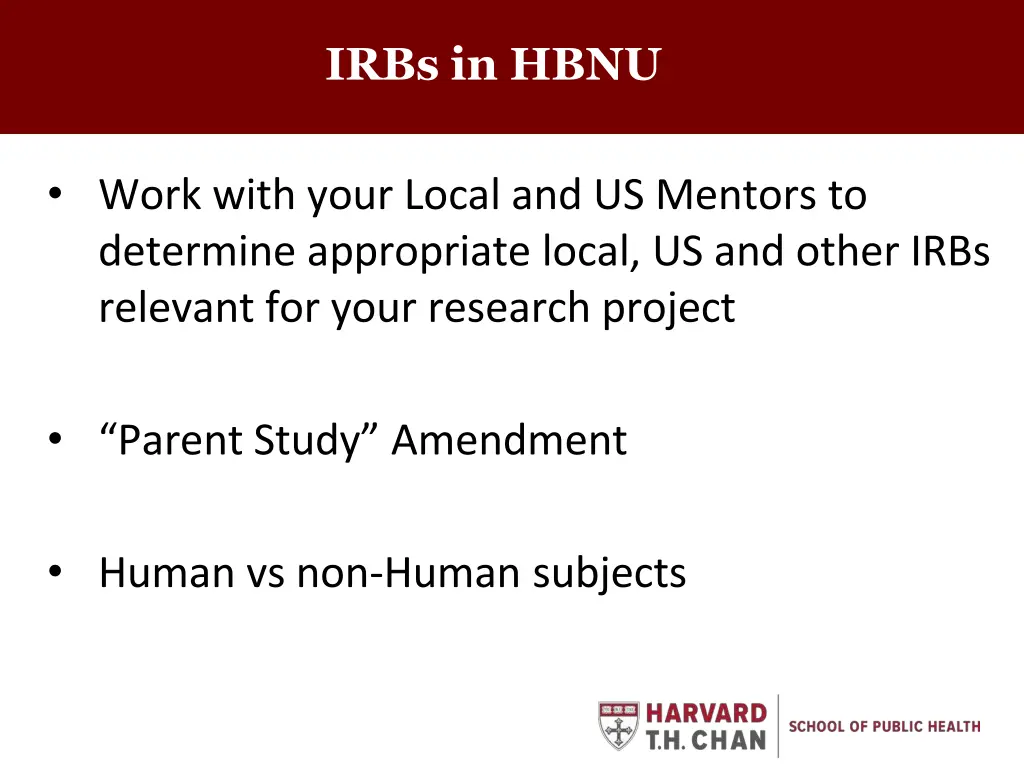 IRBs in HBNU

• Work with your Local and US Mentors to determine appropriate local, US and other IRBs relevant for your research project

• “Parent Study” Amendment

• Human vs non-Human subjects

HARVARD T.H. CHAN | SCHOOL OF PUBLIC HEALTH